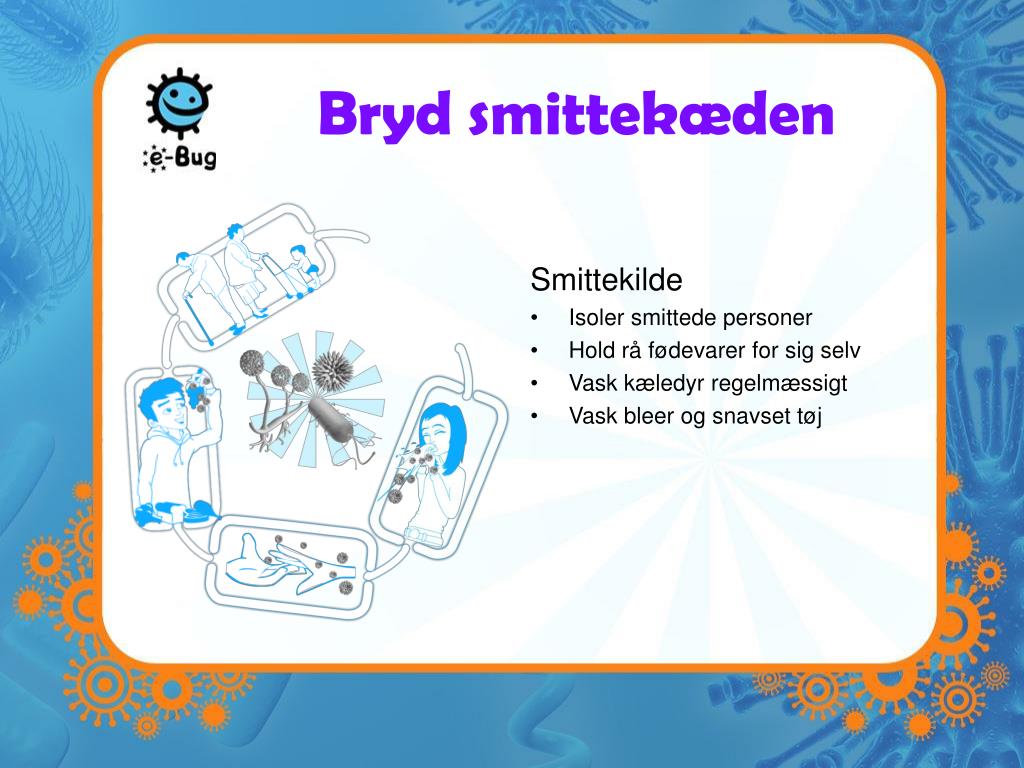 e-Bug

Bryd smittekæden

Smittekilde
• Isoler smittede personer
• Hold rå fødevarer for sig selv
• Vask kæledyr regelmæssigt
• Vask bleer og snavset tøj